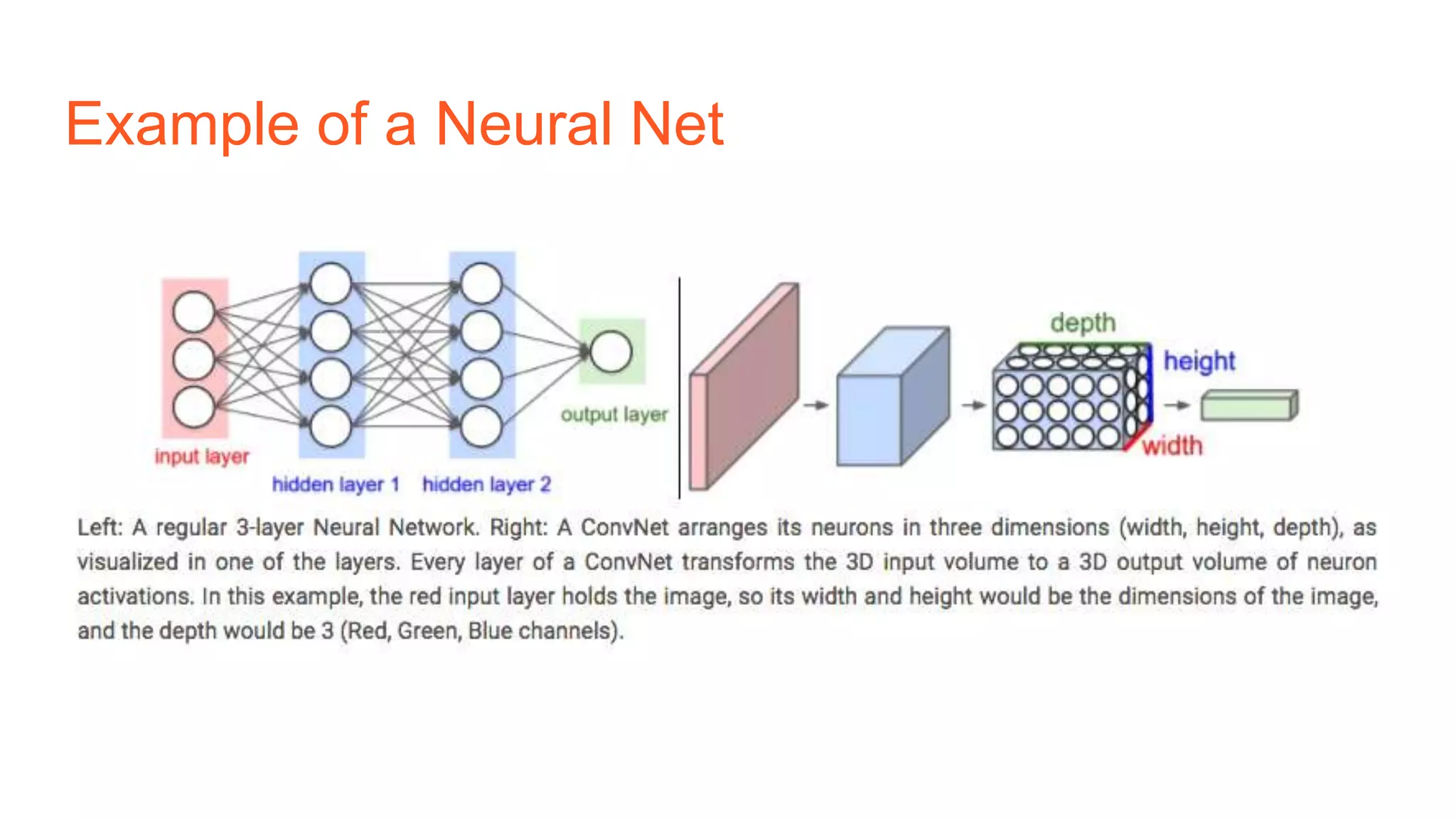 Example of a Neural Net

input layer

hidden layer 1

hidden layer 2

output layer

depth

height

width

Left: A regular 3-layer Neural Network. Right: A ConvNet arranges its neurons in three dimensions (width, height, depth), as visualized in one of the layers. Every layer of a ConvNet transforms the 3D input volume to a 3D output volume of neuron activations. In this example, the red input layer holds the image, so its width and height would be the dimensions of the image, and the depth would be 3 (Red, Green, Blue channels).